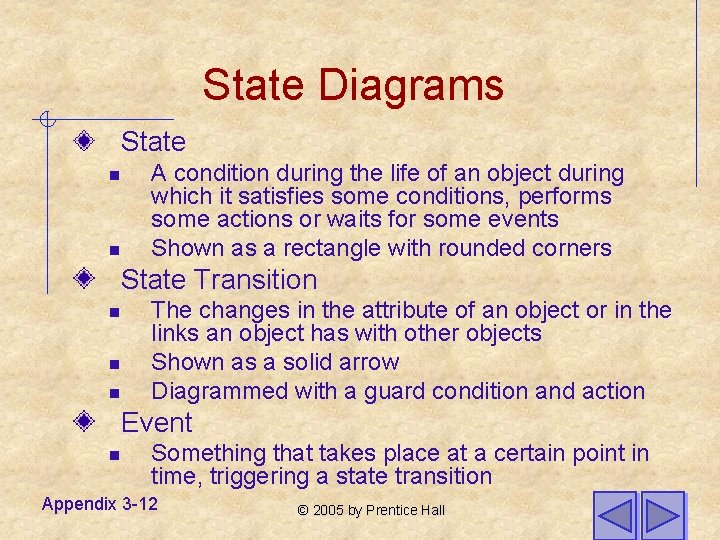 State Diagrams

State

A condition during the life of an object during which it satisfies some conditions, performs some actions or waits for some events

Shown as a rectangle with rounded corners

State Transition

The changes in the attribute of an object or in the links an object has with other objects

Shown as a solid arrow

Diagrammed with a guard condition and action

Event

Something that takes place at a certain point in time, triggering a state transition

Appendix 3-12

© 2005 by Prentice Hall